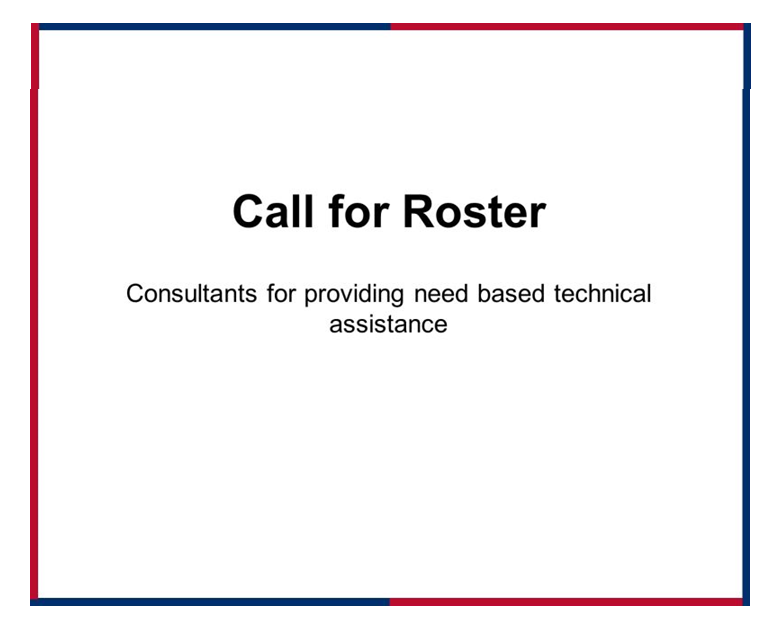 Call for Roster

Consultants for providing need based technical assistance